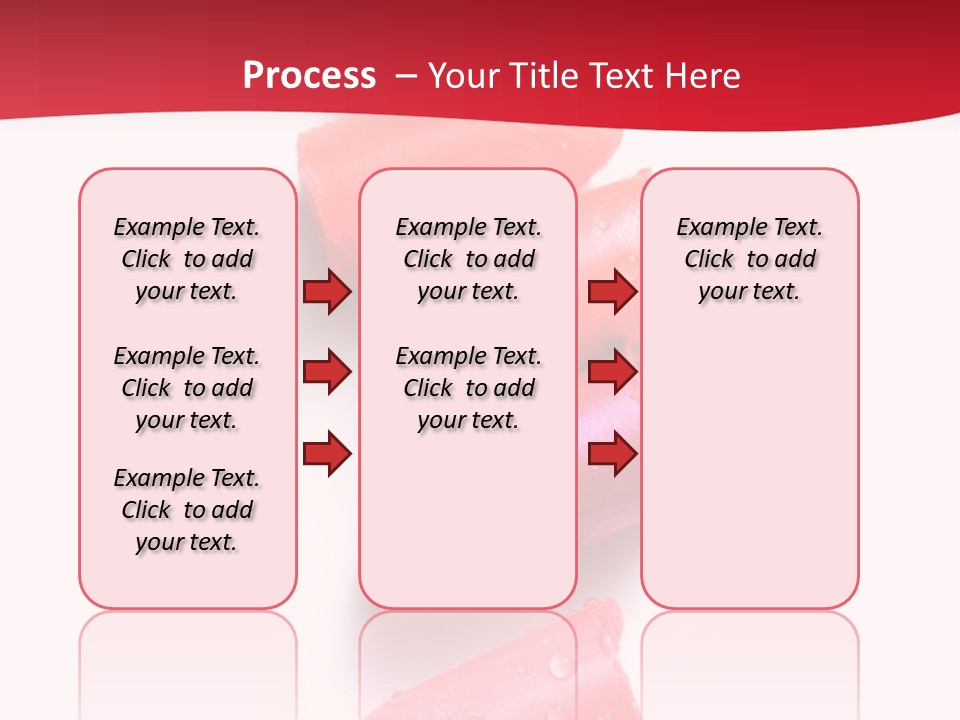 Process – Your Title Text Here

Example Text. Click to add your text.

Example Text. Click to add your text.

Example Text. Click to add your text.

Example Text. Click to add your text.

Example Text. Click to add your text.

Example Text. Click to add your text.